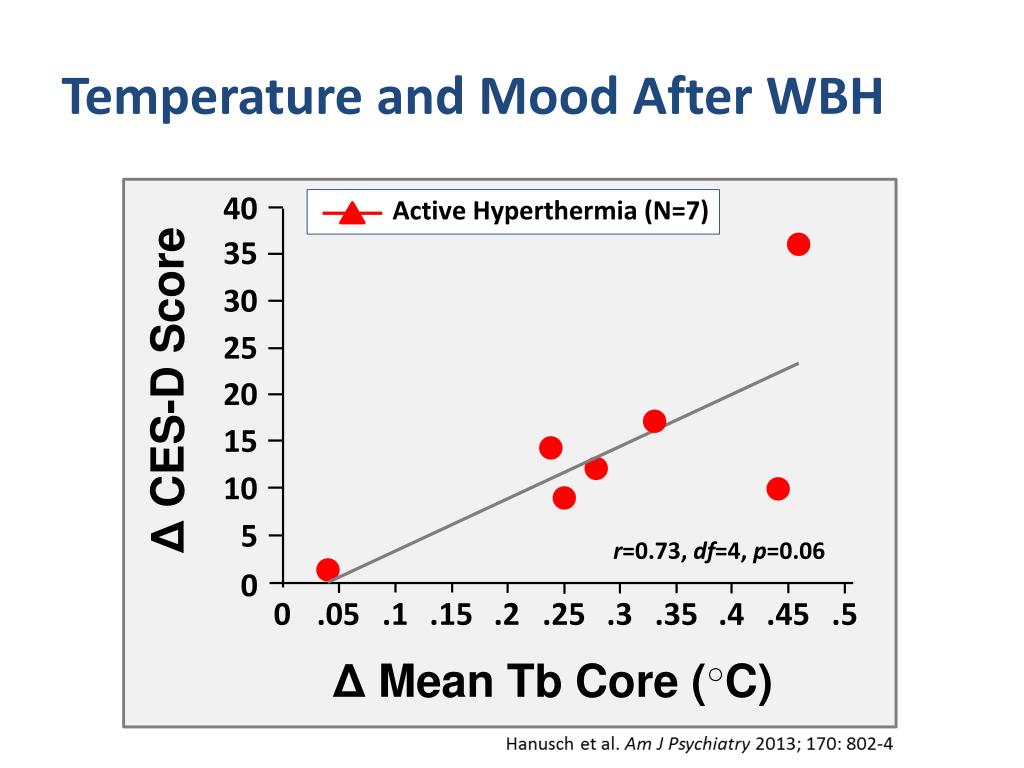 Temperature and Mood After WBH

Active Hyperthermia (N=7)

Δ CES-D Score

40
35
30
25
20
15
10
5
0

r=0.73, df=4, p=0.06

0 .05 .1 .15 .2 .25 .3 .35 .4 .45 .5

Δ Mean Tb Core (°C)

Hanusch et al. Am J Psychiatry 2013; 170: 802-4